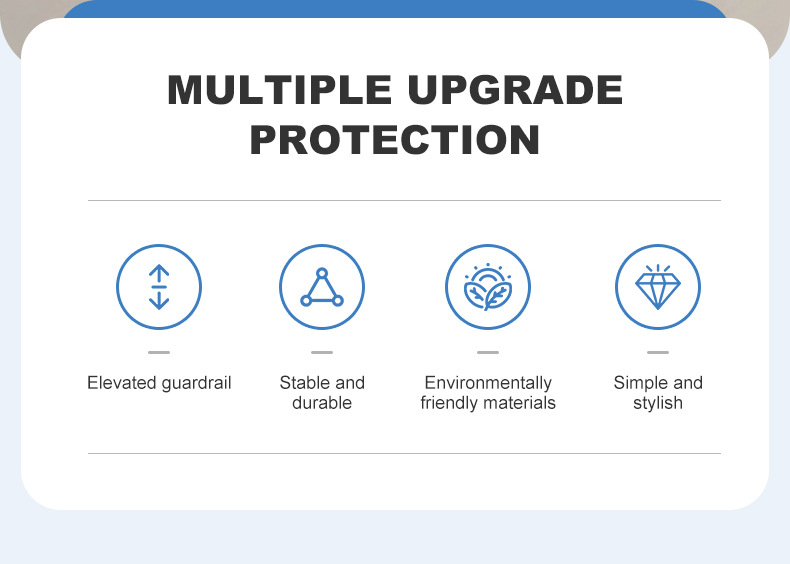 MULTIPLE UPGRADE PROTECTION

Elevated guardrail

Stable and durable

Environmentally friendly materials

Simple and stylish